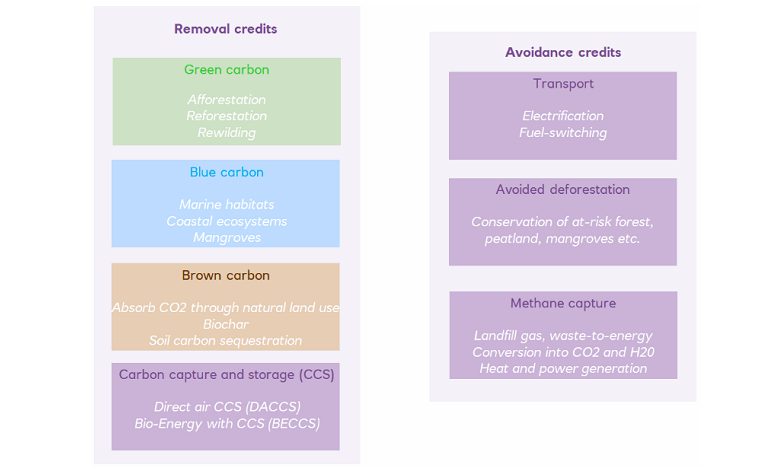 Removal credits

Green carbon

Afforestation
Reforestation
Rewilding

Blue carbon

Marine habitats
Coastal ecosystems
Mangroves

Brown carbon

Absorb CO2 through natural land use
Biochar
Soil carbon sequestration

Carbon capture and storage (CCS)

Direct air CCS (DACCS)
Bio-Energy with CCS (BECCS)

Avoidance credits

Transport

Electrification
Fuel-switching

Avoided deforestation

Conservation of at-risk forest, peatland, mangroves etc.

Methane capture

Landfill gas, waste-to-energy
Conversion into CO2 and H20
Heat and power generation